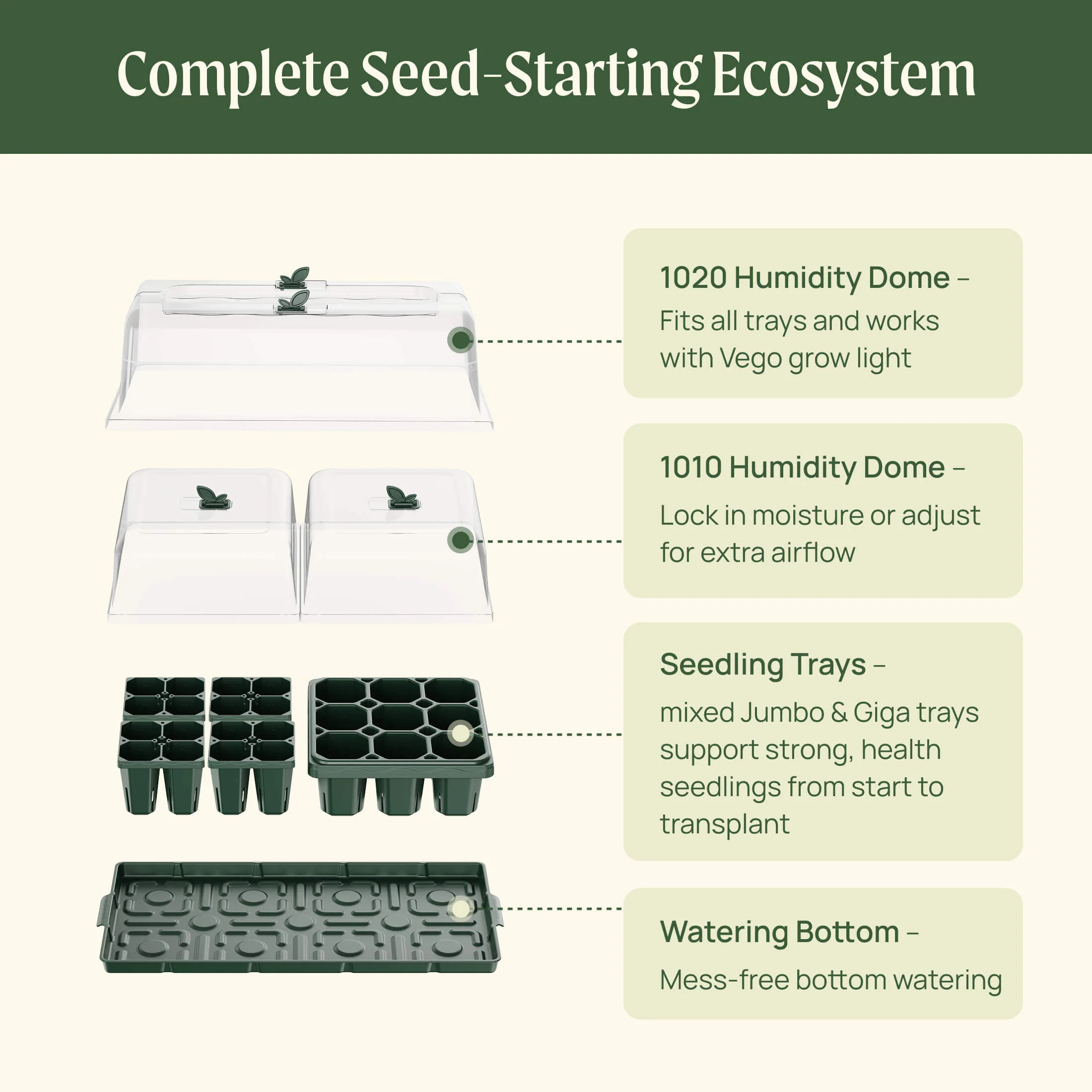 Complete Seed-Starting Ecosystem

1020 Humidity Dome –
Fits all trays and works with Vego grow light

1010 Humidity Dome –
Lock in moisture or adjust for extra airflow

Seedling Trays –
mixed Jumbo & Giga trays support strong, health seedlings from start to transplant

Watering Bottom –
Mess-free bottom watering